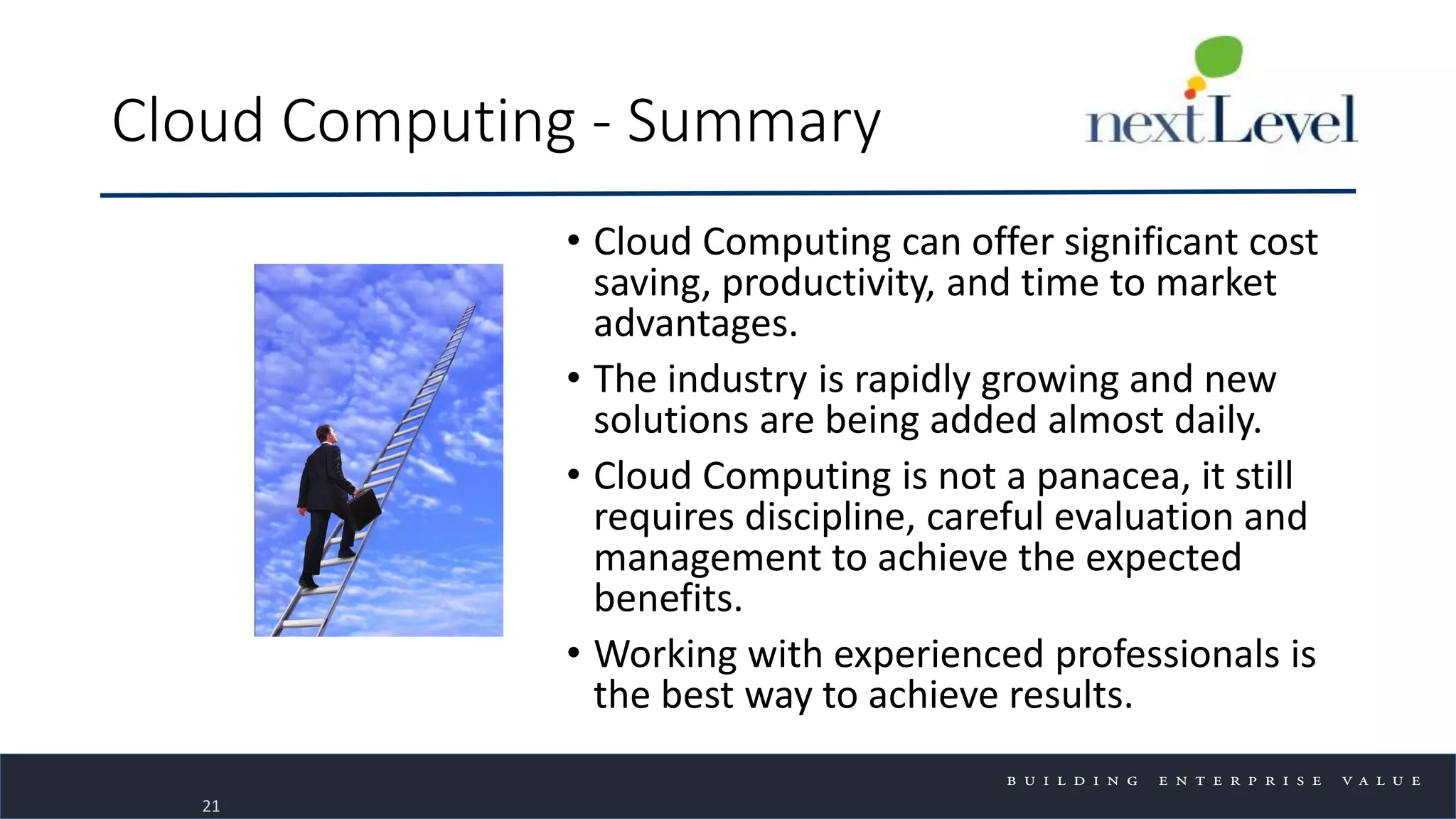 Cloud Computing - Summary

nextLevel

• Cloud Computing can offer significant cost saving, productivity, and time to market advantages.

• The industry is rapidly growing and new solutions are being added almost daily.

• Cloud Computing is not a panacea, it still requires discipline, careful evaluation and management to achieve the expected benefits.

• Working with experienced professionals is the best way to achieve results.

BUILDING ENTERPRISE VALUE

21